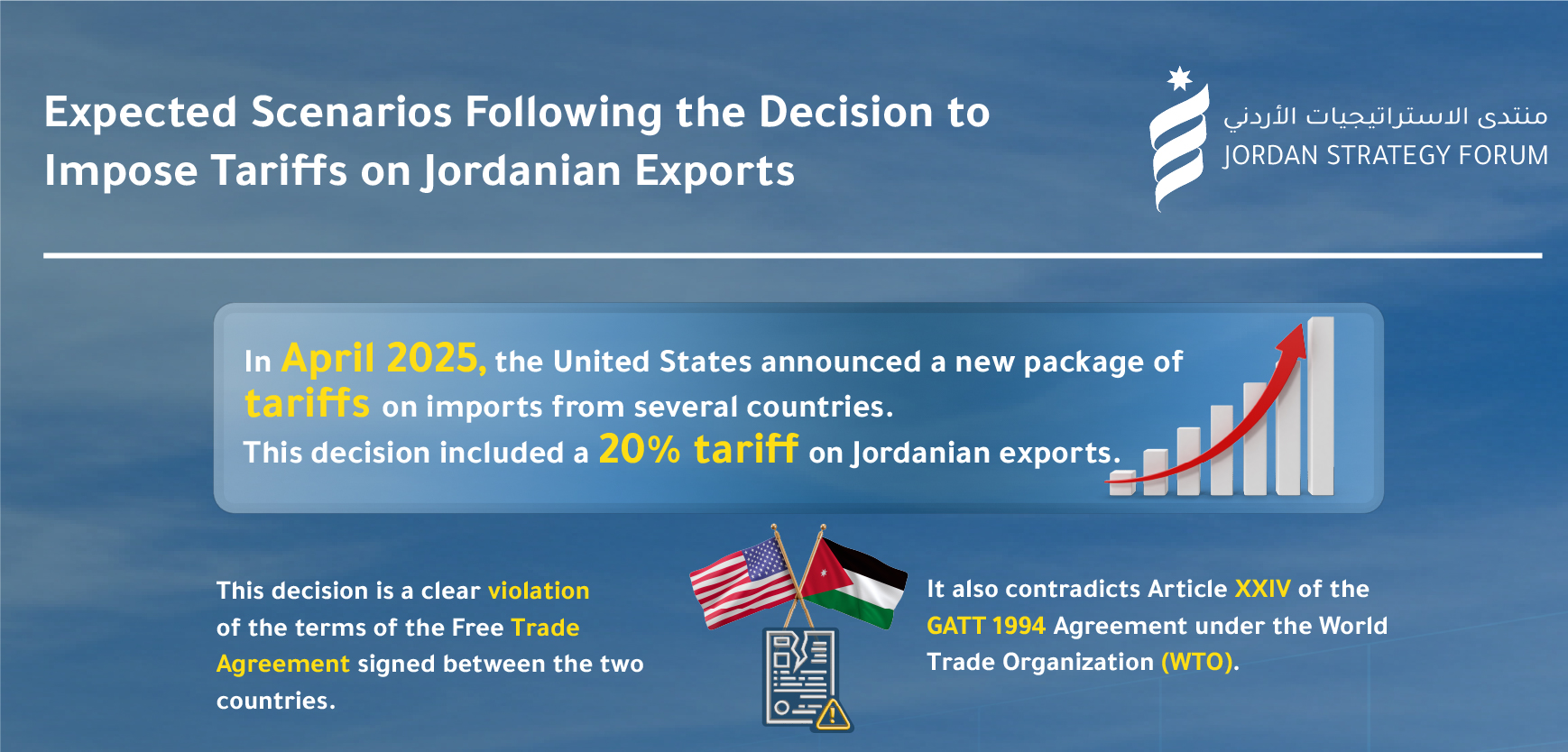 Expected Scenarios Following the Decision to Impose Tariffs on Jordanian Exports

منتدى الاستراتيجيات الأردني
JORDAN STRATEGY FORUM

In April 2025, the United States announced a new package of tariffs on imports from several countries.
This decision included a 20% tariff on Jordanian exports.

This decision is a clear violation of the terms of the Free Trade Agreement signed between the two countries.

It also contradicts Article XXIV of the GATT 1994 Agreement under the World Trade Organization (WTO).